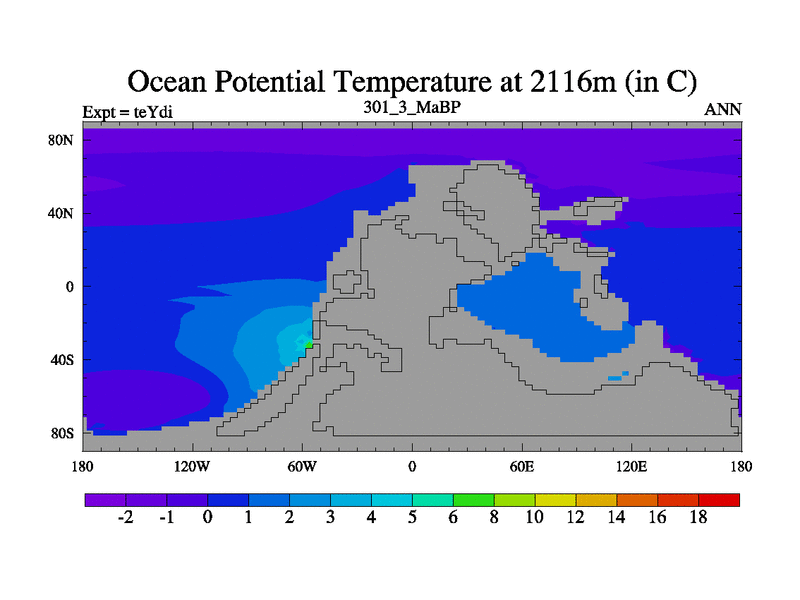 Ocean Potential Temperature at 2116m (in C)
Expt = teYdi
301_3_MaBP
ANN

80N
40N
0
40S
80S

180
120W
60W
0
60E
120E
180

-2
-1
0
1
2
3
4
5
6
8
10
12
14
16
18